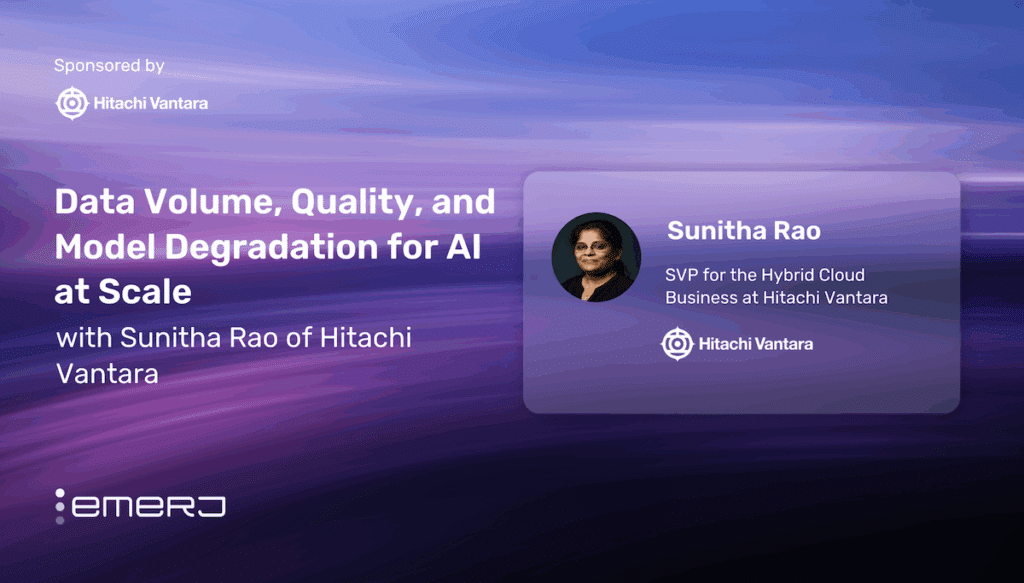 Sponsored by

Hitachi Vantara

Data Volume, Quality, and Model Degradation for AI at Scale

with Sunitha Rao of Hitachi Vantara

Sunitha Rao

SVP for the Hybrid Cloud Business at Hitachi Vantara

Hitachi Vantara

emerj